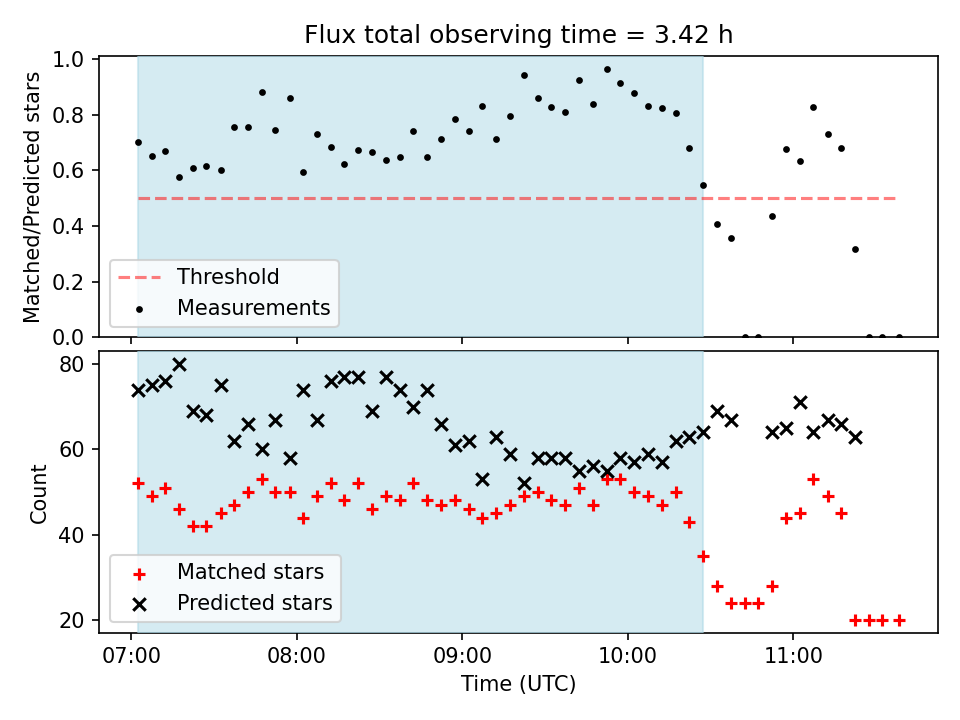 Flux total observing time = 3.42 h

Matched/Predicted stars

1.0
0.8
0.6
0.4
0.2
0.0

Threshold
Measurements

Count

80
60
40
20

Matched stars
Predicted stars

07:00
08:00
09:00
10:00
11:00

Time (UTC)